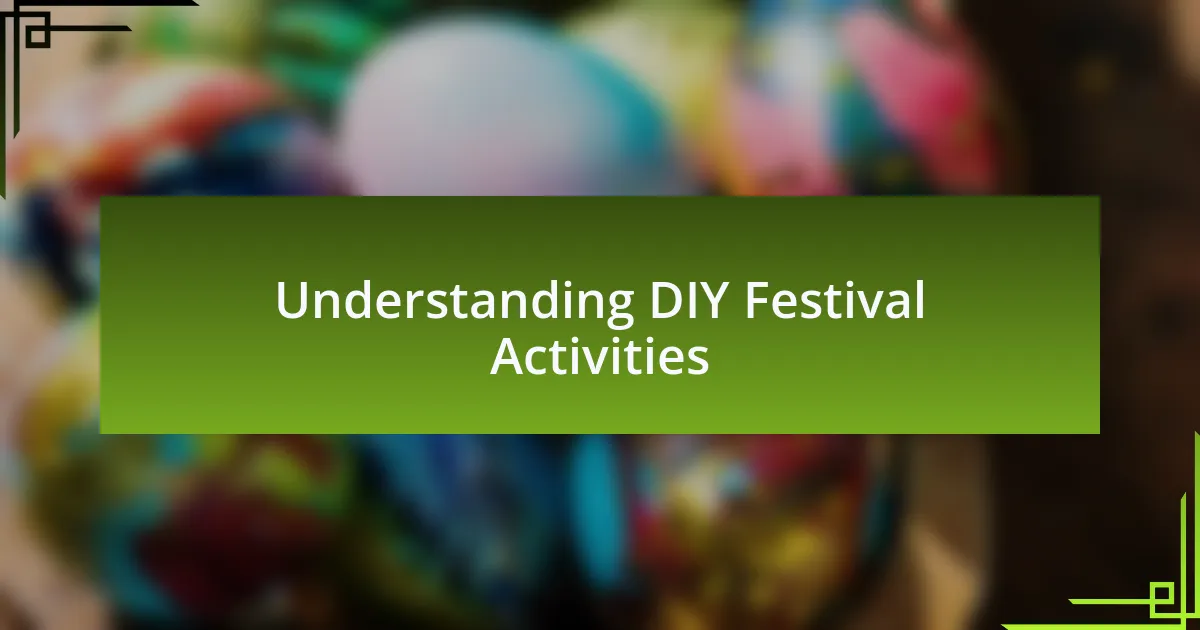 Understanding DIY Festival Activities